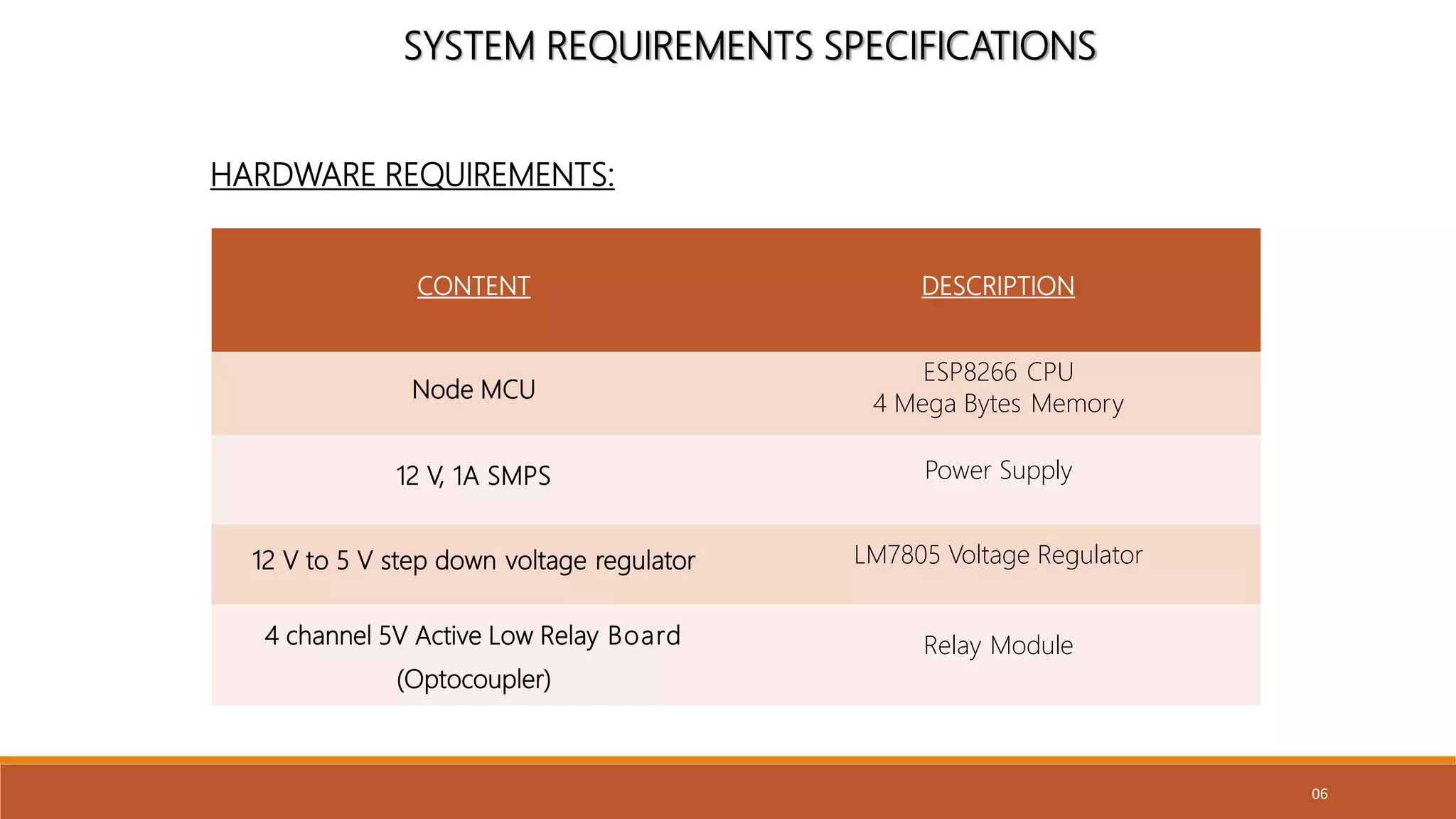 SYSTEM REQUIREMENTS SPECIFICATIONS

HARDWARE REQUIREMENTS:

| CONTENT | DESCRIPTION |
|---|---|
| Node MCU | ESP8266 CPU 4 Mega Bytes Memory |
| 12 V, 1A SMPS | Power Supply |
| 12 V to 5 V step down voltage regulator | LM7805 Voltage Regulator |
| 4 channel 5V Active Low Relay Board (Optocoupler) | Relay Module |

06